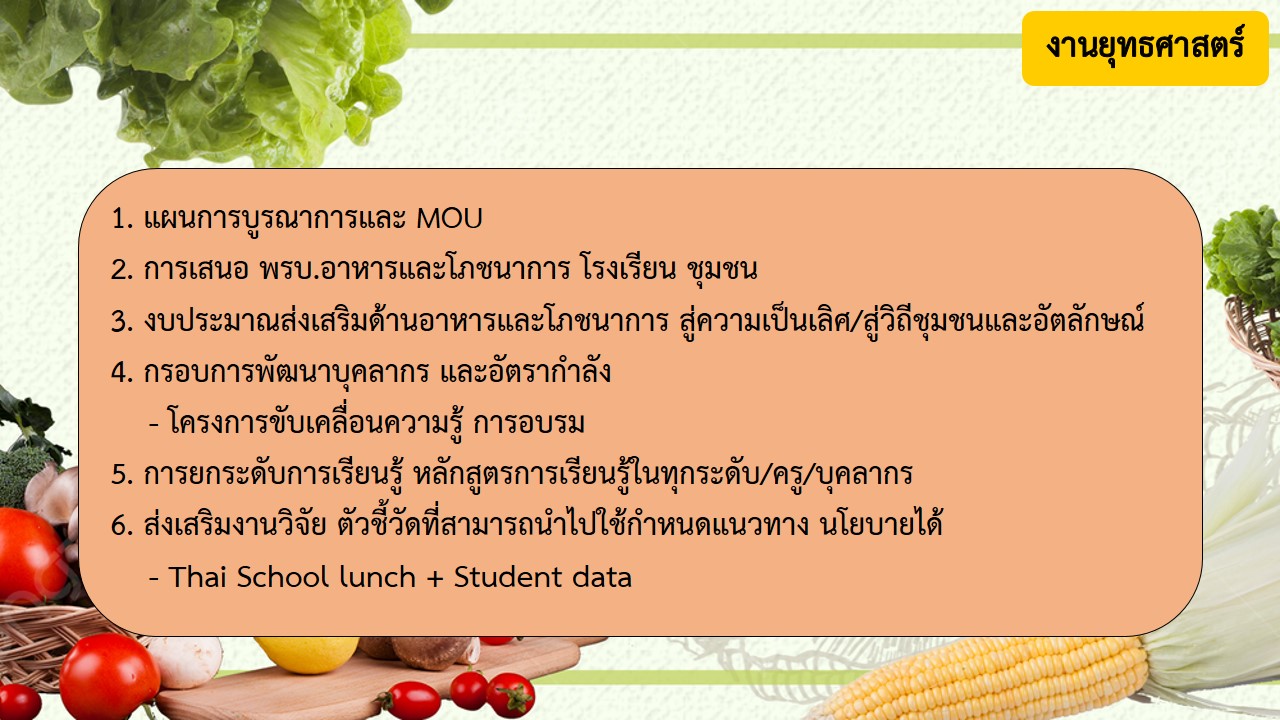 งานยุทธศาสตร์

1. แผนการบูรณาการและ MOU
2. การเสนอ พรบ.อาหารและโภชนาการ โรงเรียน ชุมชน
3. งบประมาณส่งเสริมด้านอาหารและโภชนาการ สู่ความเป็นเลิศ/สู่วิถีชุมชนและอัตลักษณ์
4. กรอบการพัฒนาบุคลากร และอัตรากำลัง
- โครงการขับเคลื่อนความรู้ การอบรม
5. การยกระดับการเรียนรู้ หลักสูตรการเรียนรู้ในทุกระดับ/ครู/บุคลากร
6. ส่งเสริมงานวิจัย ตัวชี้วัดที่สามารถนำไปใช้กำหนดแนวทาง นโยบายได้
- Thai School lunch + Student data